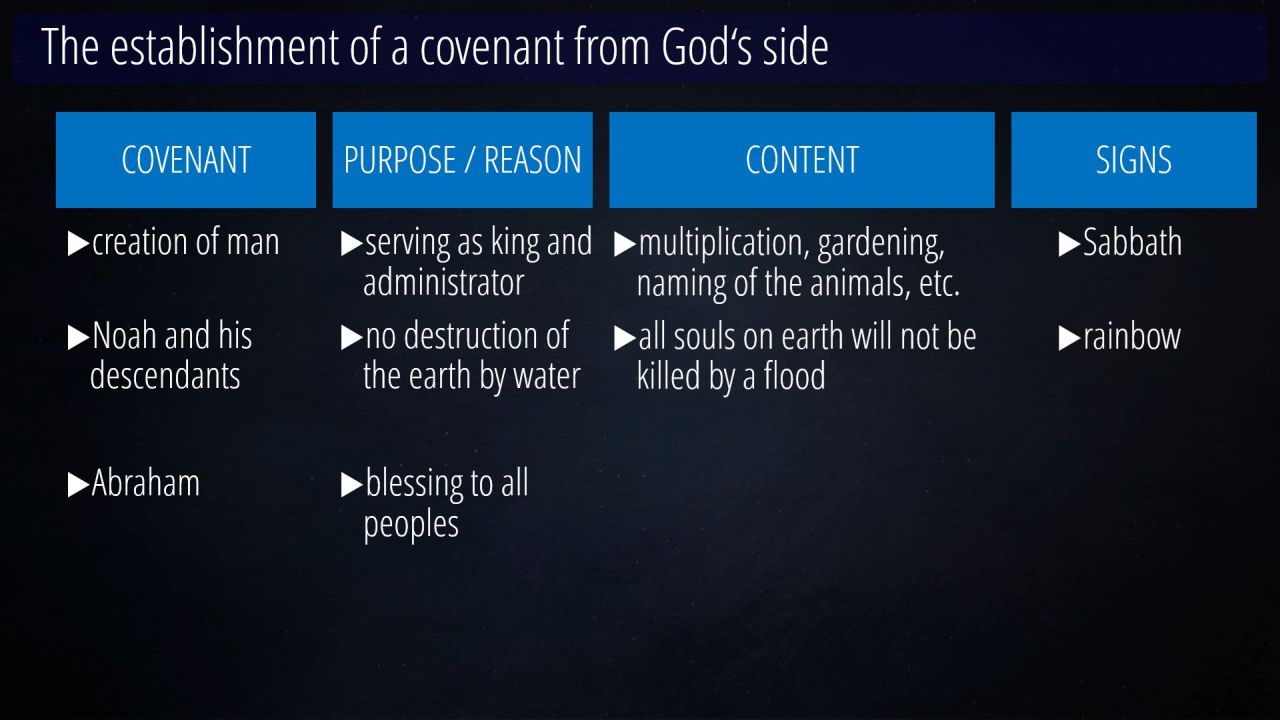 The establishment of a covenant from God‘s side

| COVENANT | PURPOSE / REASON | CONTENT | SIGNS |
|---|---|---|---|
| ▶creation of man | ▶serving as king and administrator | ▶multiplication, gardening, naming of the animals, etc. | ▶Sabbath |
| ▶Noah and his descendants | ▶no destruction of the earth by water | ▶all souls on earth will not be killed by a flood | ▶rainbow |
| ▶Abraham | ▶blessing to all peoples | | |